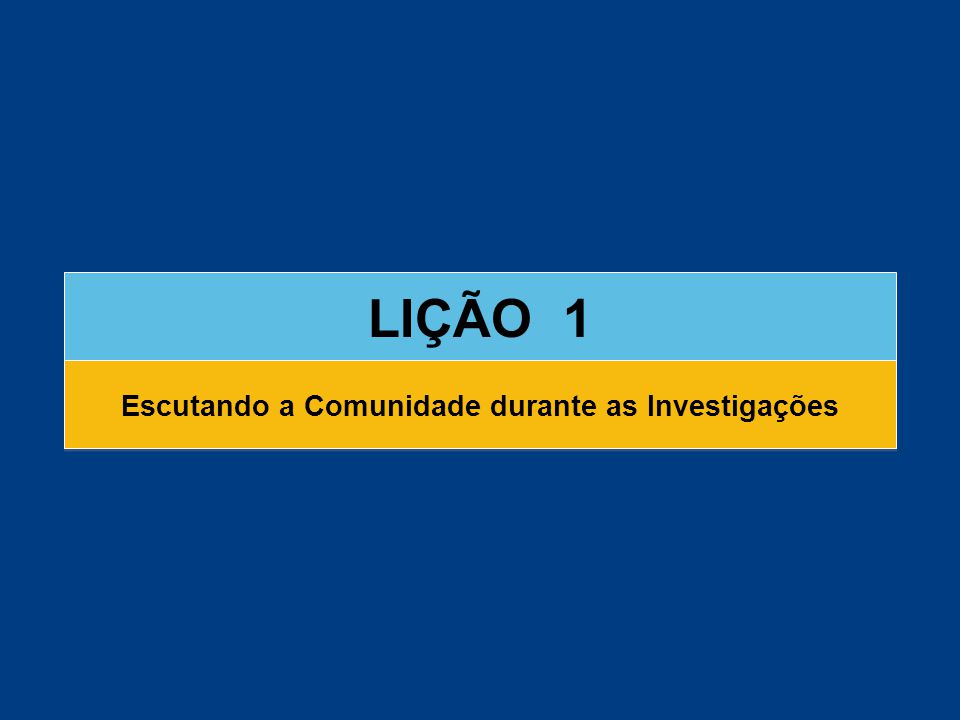 LIÇÃO 1

Escutando a Comunidade durante as Investigações